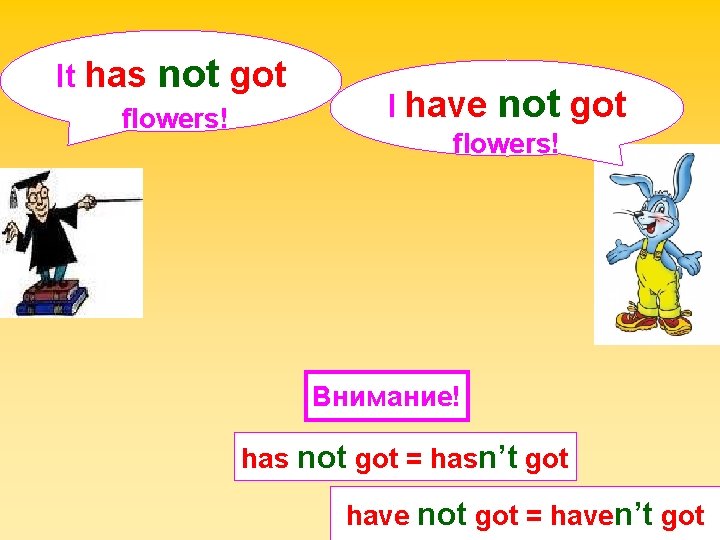 It has not got flowers!

I have not got flowers!

Внимание!

has not got = hasn’t got

have not got = haven’t got